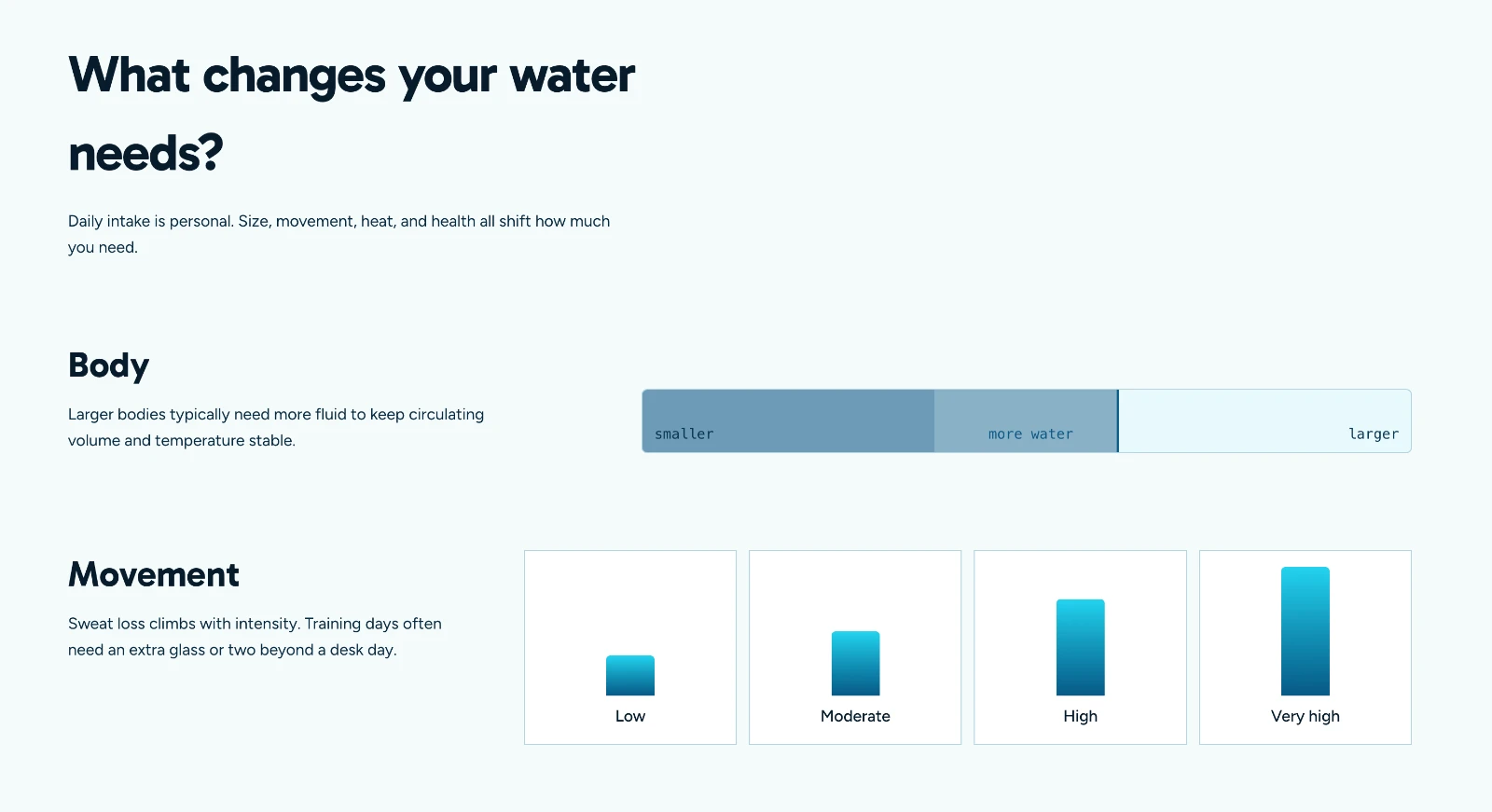 What changes your water needs?

Daily intake is personal. Size, movement, heat, and health all shift how much you need.

Body

Larger bodies typically need more fluid to keep circulating volume and temperature stable.

smaller
more water
larger

Movement

Sweat loss climbs with intensity. Training days often need an extra glass or two beyond a desk day.

Low

Moderate

High

Very high